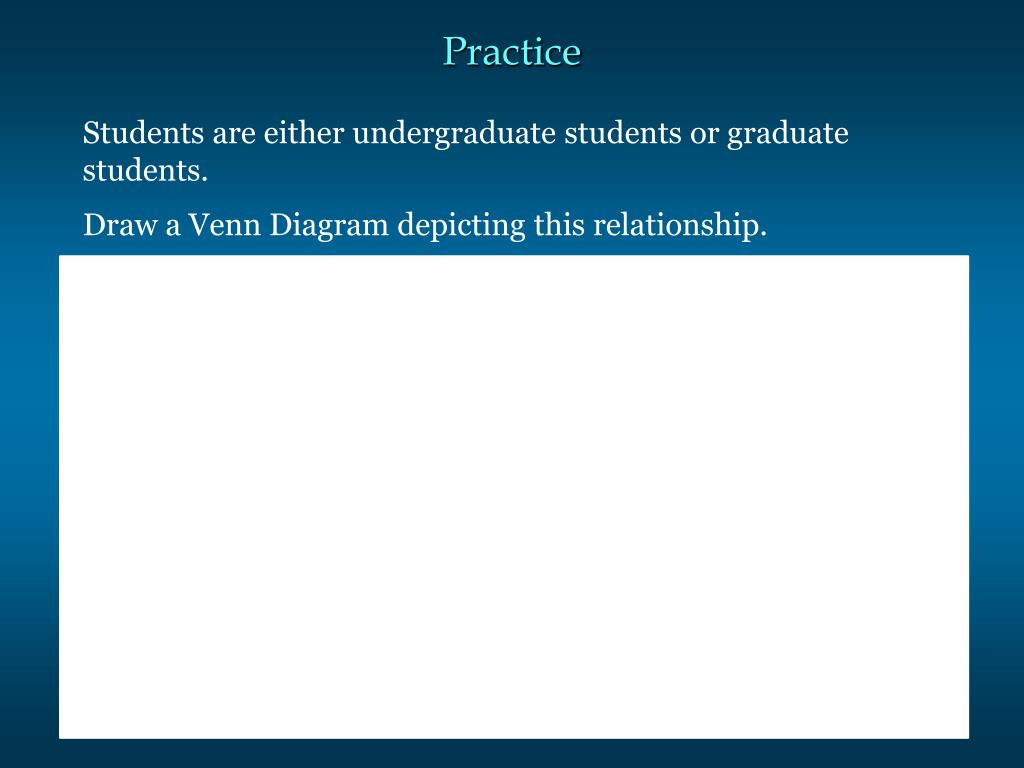 Practice

Students are either undergraduate students or graduate students.

Draw a Venn Diagram depicting this relationship.